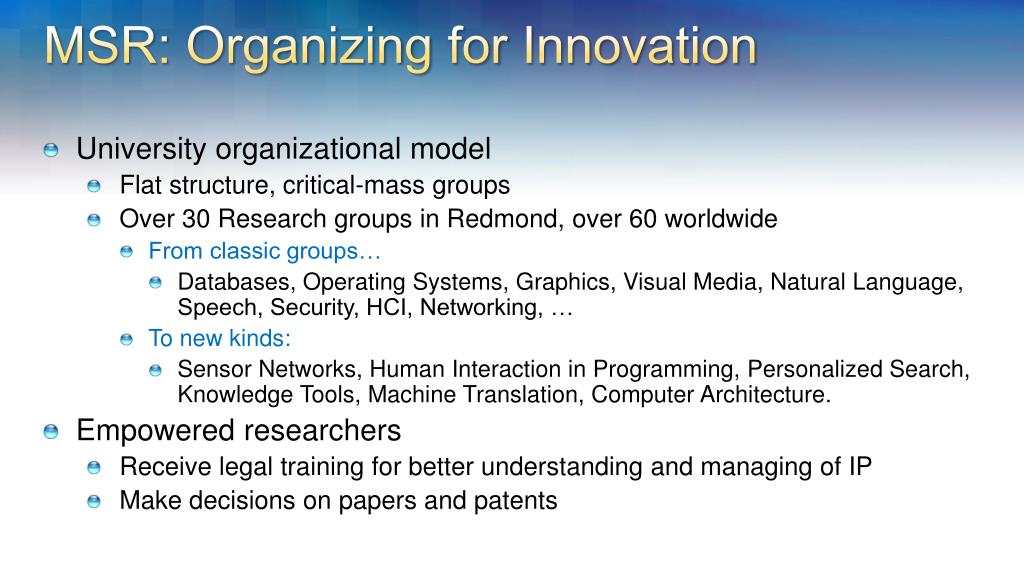 MSR: Organizing for Innovation

University organizational model

Flat structure, critical-mass groups

Over 30 Research groups in Redmond, over 60 worldwide

From classic groups…

Databases, Operating Systems, Graphics, Visual Media, Natural Language, Speech, Security, HCI, Networking, …

To new kinds:

Sensor Networks, Human Interaction in Programming, Personalized Search, Knowledge Tools, Machine Translation, Computer Architecture.

Empowered researchers

Receive legal training for better understanding and managing of IP

Make decisions on papers and patents